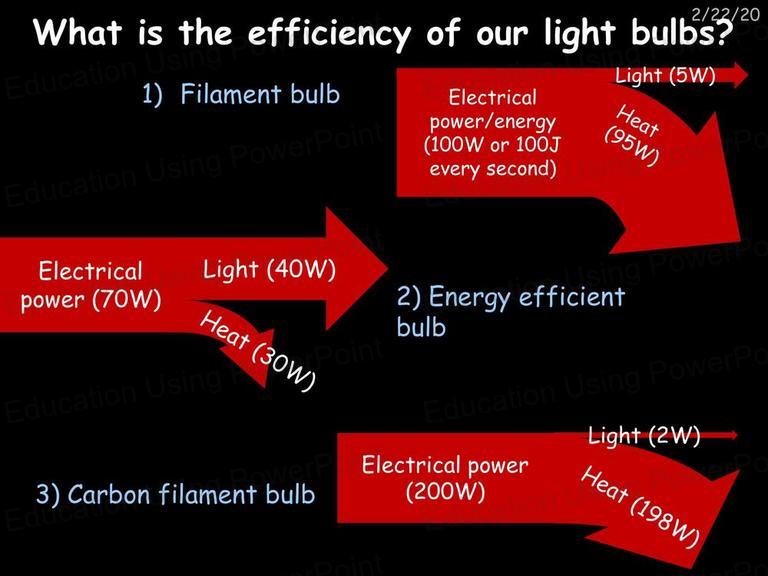 2/22/20

What is the efficiency of our light bulbs?

1) Filament bulb

Electrical power/energy (100W or 100J every second)

Light (5W)

Heat (95W)

Electrical power (70W)

Light (40W)

Heat (30W)

2) Energy efficient bulb

3) Carbon filament bulb

Electrical power (200W)

Light (2W)

Heat (198W)

Education Using PowerPoint